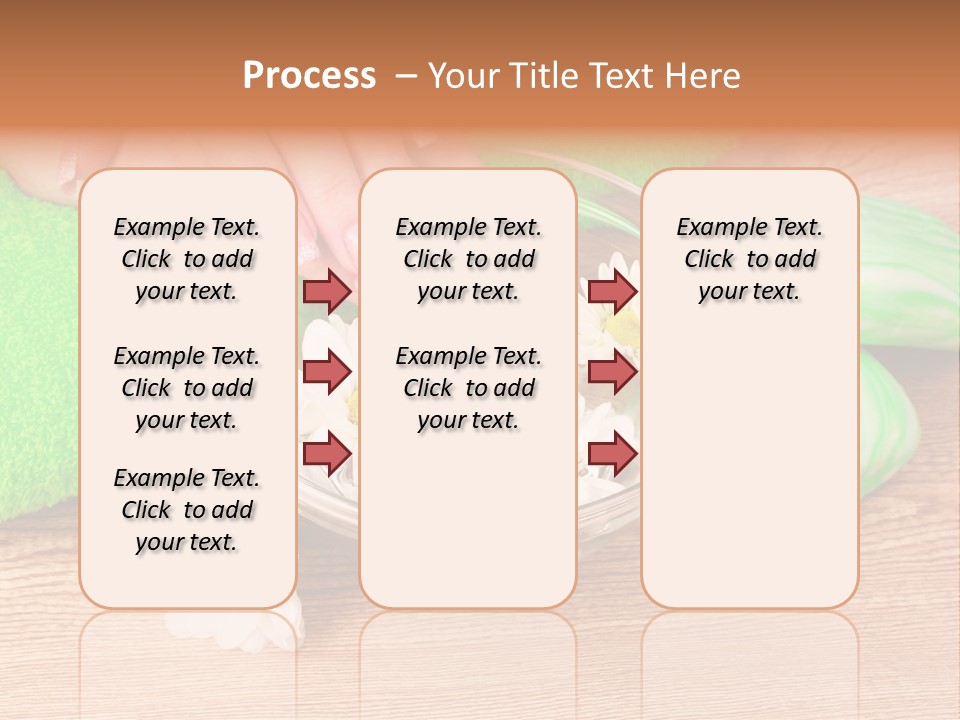 Process – Your Title Text Here

Example Text. Click to add your text.

Example Text. Click to add your text.

Example Text. Click to add your text.

Example Text. Click to add your text.

Example Text. Click to add your text.

Example Text. Click to add your text.